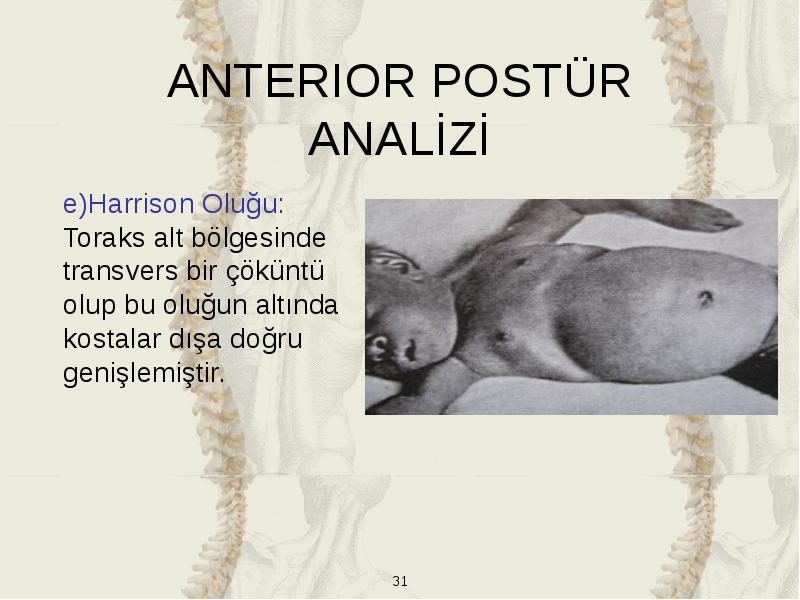 ANTERIOR POSTÜR ANALİZİ

e)Harrison Oluğu: Toraks alt bölgesinde transvers bir çöküntü olup bu oluğun altında kostalar dışa doğru genişlemiştir.

31